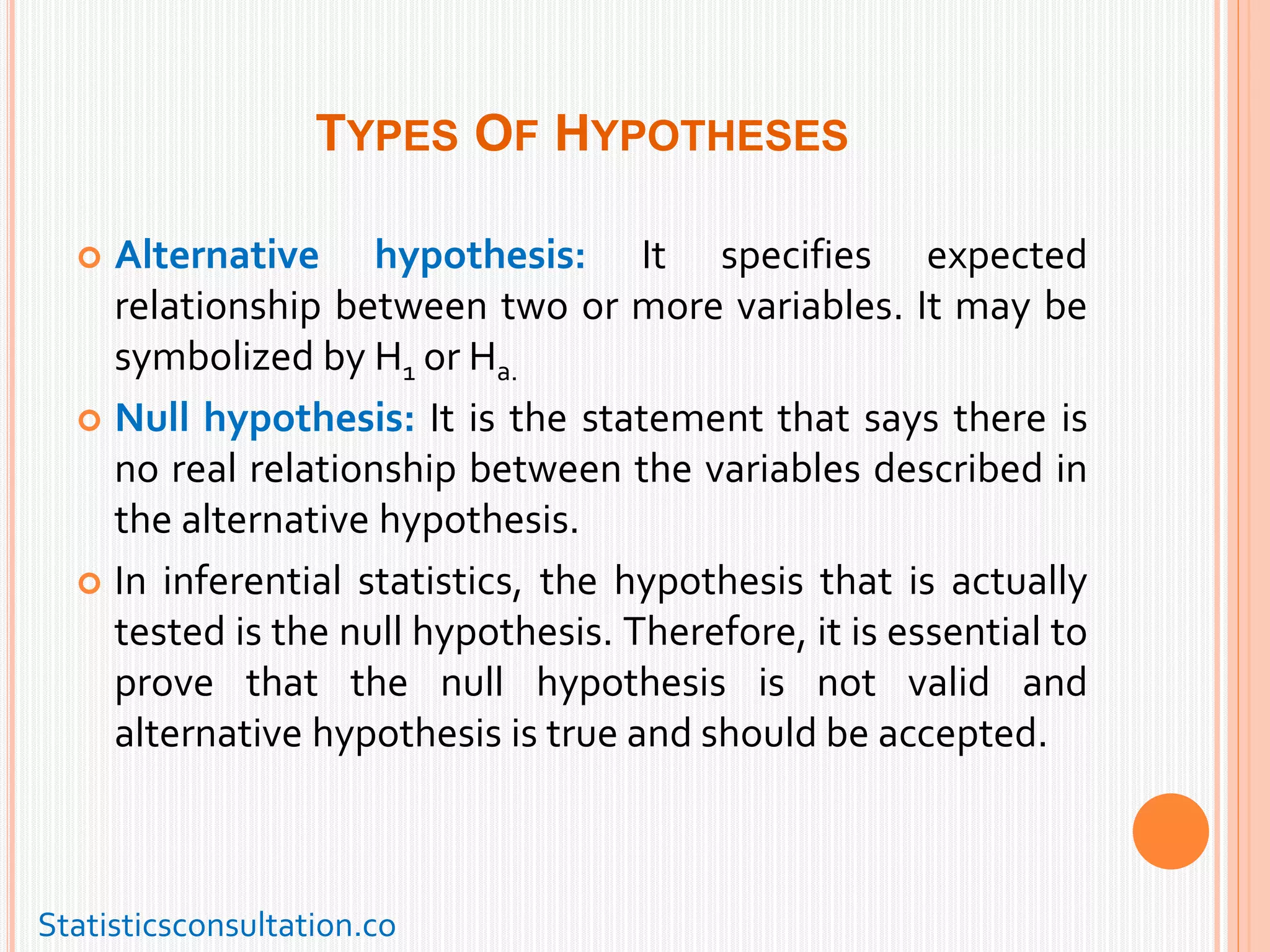 TYPES OF HYPOTHESES

Alternative hypothesis: It specifies expected relationship between two or more variables. It may be symbolized by $H_1$ or $H_{a.}$

Null hypothesis: It is the statement that says there is no real relationship between the variables described in the alternative hypothesis.

In inferential statistics, the hypothesis that is actually tested is the null hypothesis. Therefore, it is essential to prove that the null hypothesis is not valid and alternative hypothesis is true and should be accepted.

Statisticsconsultation.co